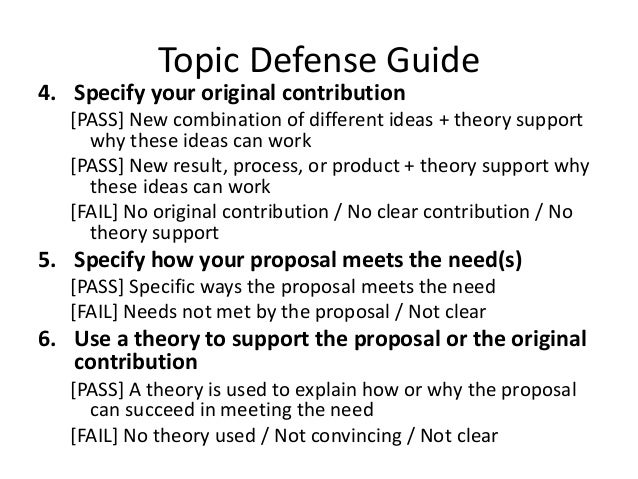 Topic Defense Guide

4. Specify your original contribution

[PASS] New combination of different ideas + theory support why these ideas can work

[PASS] New result, process, or product + theory support why these ideas can work

[FAIL] No original contribution / No clear contribution / No theory support

5. Specify how your proposal meets the need(s)

[PASS] Specific ways the proposal meets the need

[FAIL] Needs not met by the proposal / Not clear

6. Use a theory to support the proposal or the original contribution

[PASS] A theory is used to explain how or why the proposal can succeed in meeting the need

[FAIL] No theory used / Not convincing / Not clear